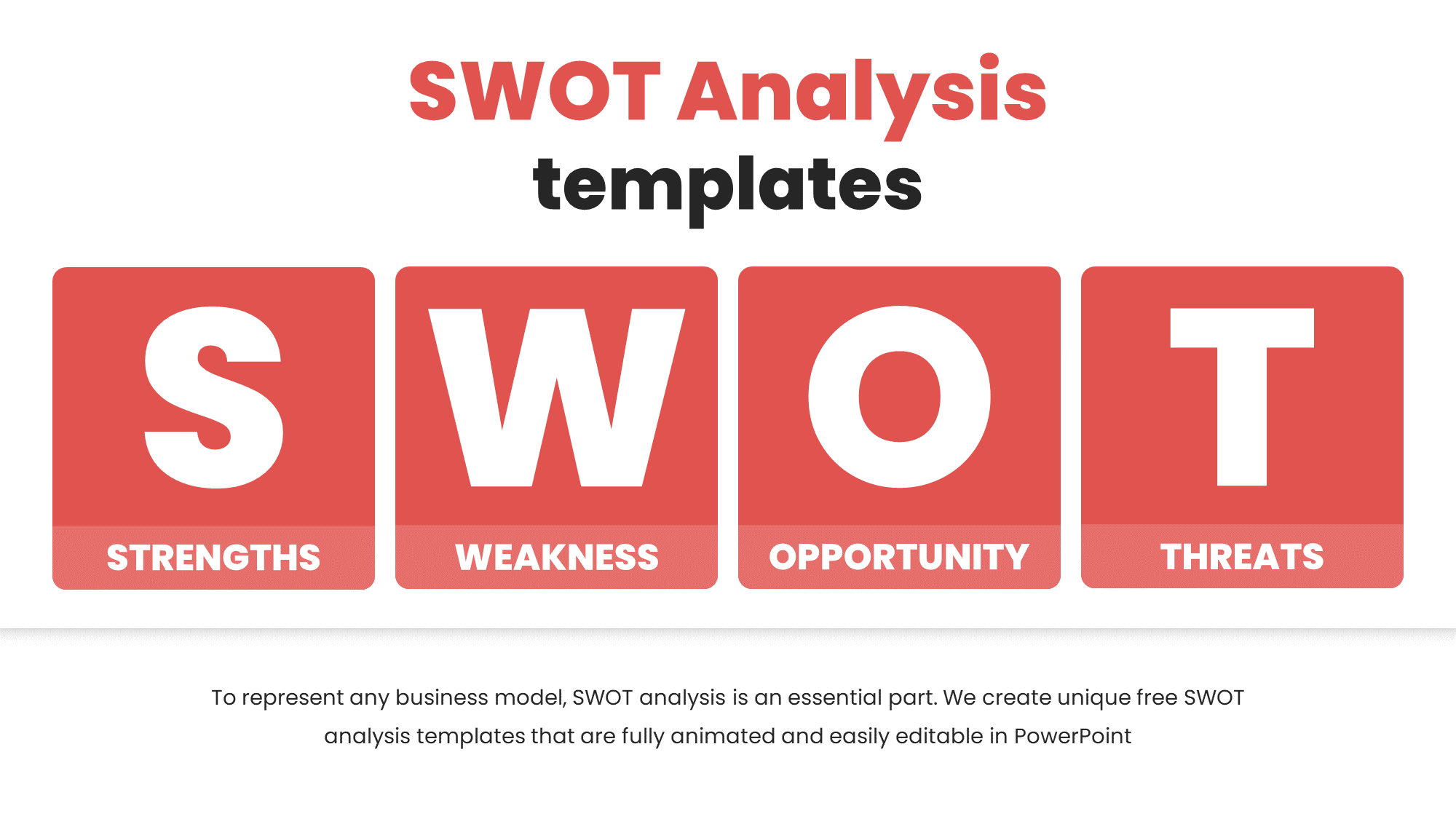 SWOT Analysis
templates

S
STRENGTHS

W
WEAKNESS

O
OPPORTUNITY

T
THREATS

To represent any business model, SWOT analysis is an essential part. We create unique free SWOT analysis templates that are fully animated and easily editable in PowerPoint